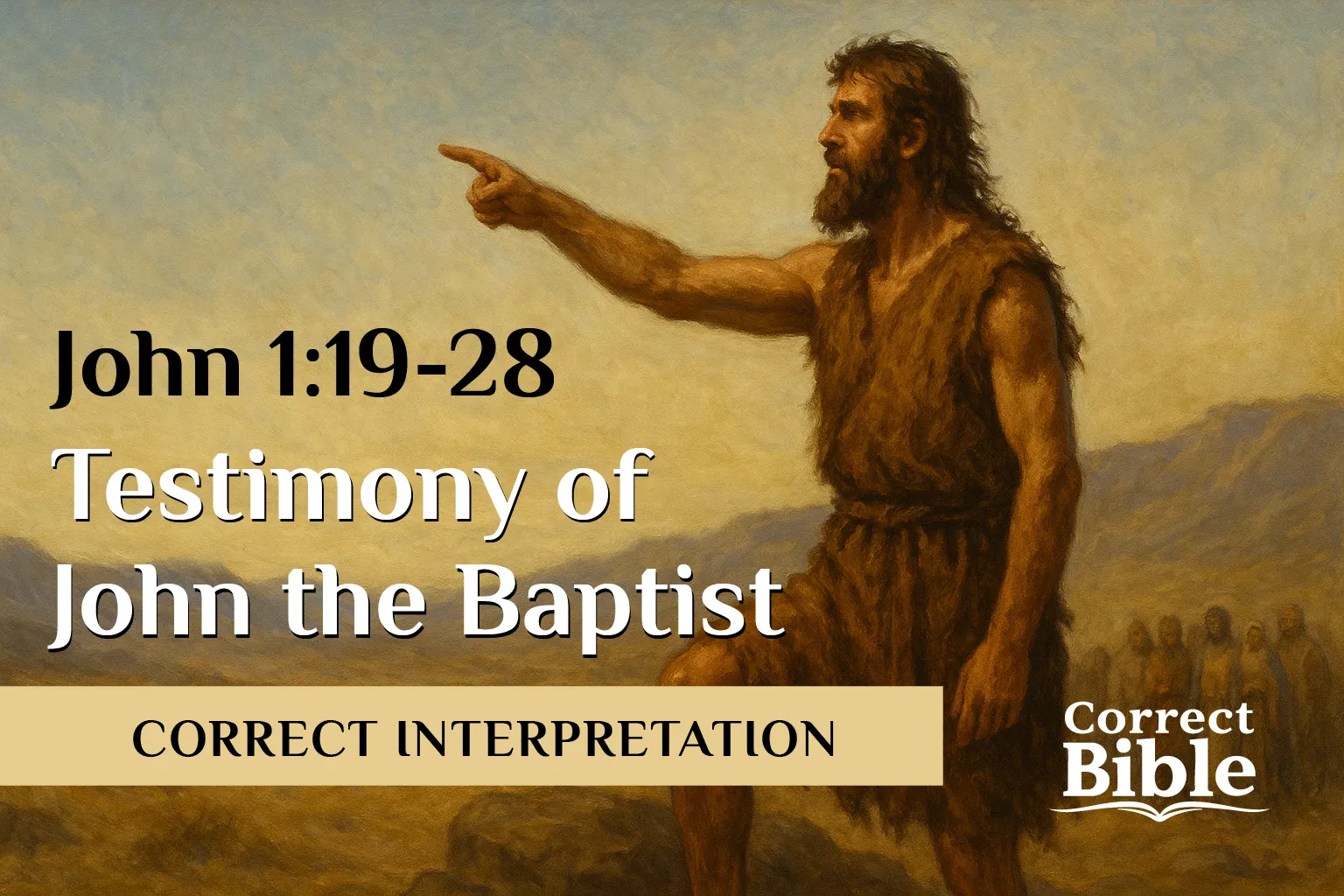 John 1:19-28

Testimony of John the Baptist

CORRECT INTERPRETATION

Correct Bible